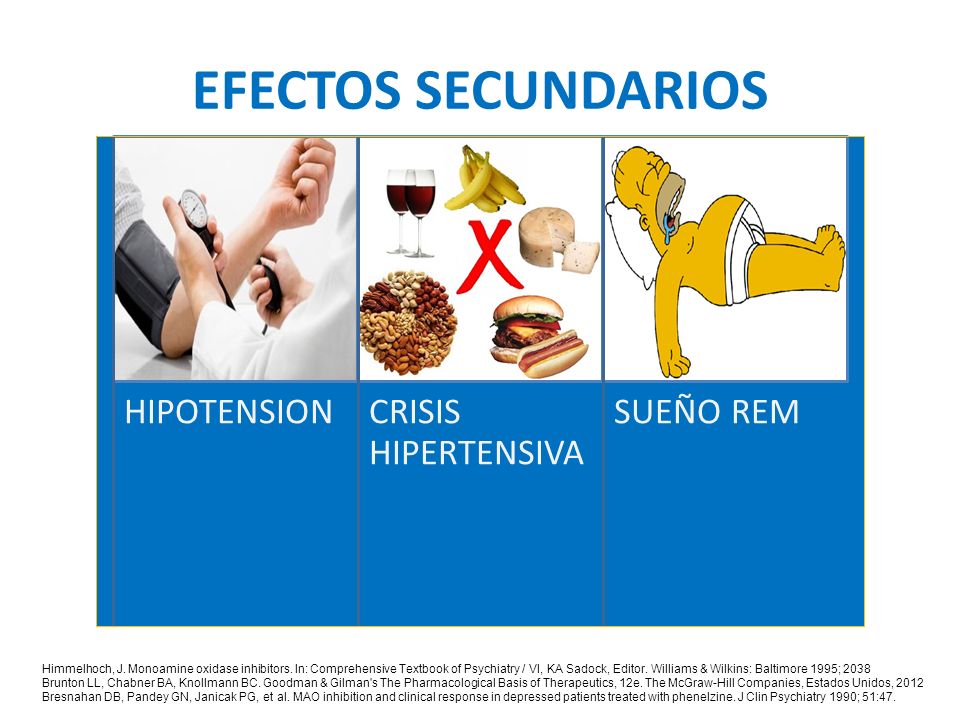 EFECTOS SECUNDARIOS

| HIPOTENSION | CRISIS HIPERTENSIVA | SUEÑO REM |
|---|---|---|

Himmelhoch, J. Monoamine oxidase inhibitors. In: Comprehensive Textbook of Psychiatry / VI, KA Sadock, Editor. Williams & Wilkins: Baltimore 1995; 2038
Brunton LL, Chabner BA, Knollmann BC. Goodman & Gilman's The Pharmacological Basis of Therapeutics, 12e. The McGraw-Hill Companies, Estados Unidos, 2012
Bresnahan DB, Pandey GN, Janicak PG, et al. MAO inhibition and clinical response in depressed patients treated with phenelzine. J Clin Psychiatry 1990; 51:47.